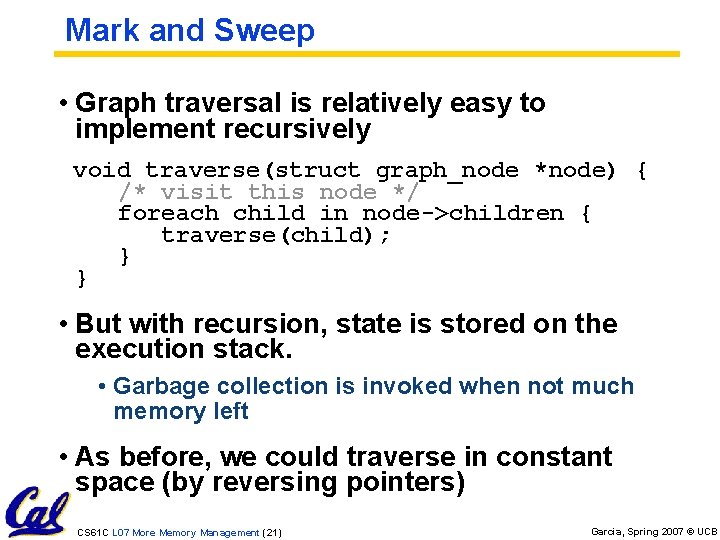 Mark and Sweep

• Graph traversal is relatively easy to implement recursively

void traverse(struct graph_node *node) {
    /* visit this node */
    foreach child in node->children {
        traverse(child);
    }
}

• But with recursion, state is stored on the execution stack.

• Garbage collection is invoked when not much memory left

• As before, we could traverse in constant space (by reversing pointers)

Cal

CS61C L07 More Memory Management (21)

Garcia, Spring 2007 © UCB